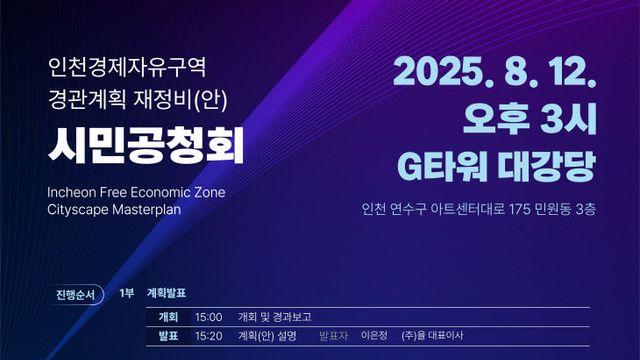 인천경제자유구역
경관계획 재정비(안)
시민공청회

Incheon Free Economic Zone
Cityscape Masterplan

2025. 8. 12.
오후 3시
G타워 대강당

인천 연수구 아트센터대로 175 민원동 3층

진행순서

1부 계획발표

| 개회 | 15:00 | 개회 및 경과보고 | | | |
|---|---|---|---|---|---|
| 발표 | 15:20 | 계획(안) 설명 | 발표자 | 이은정 | (주)율 대표이사 |